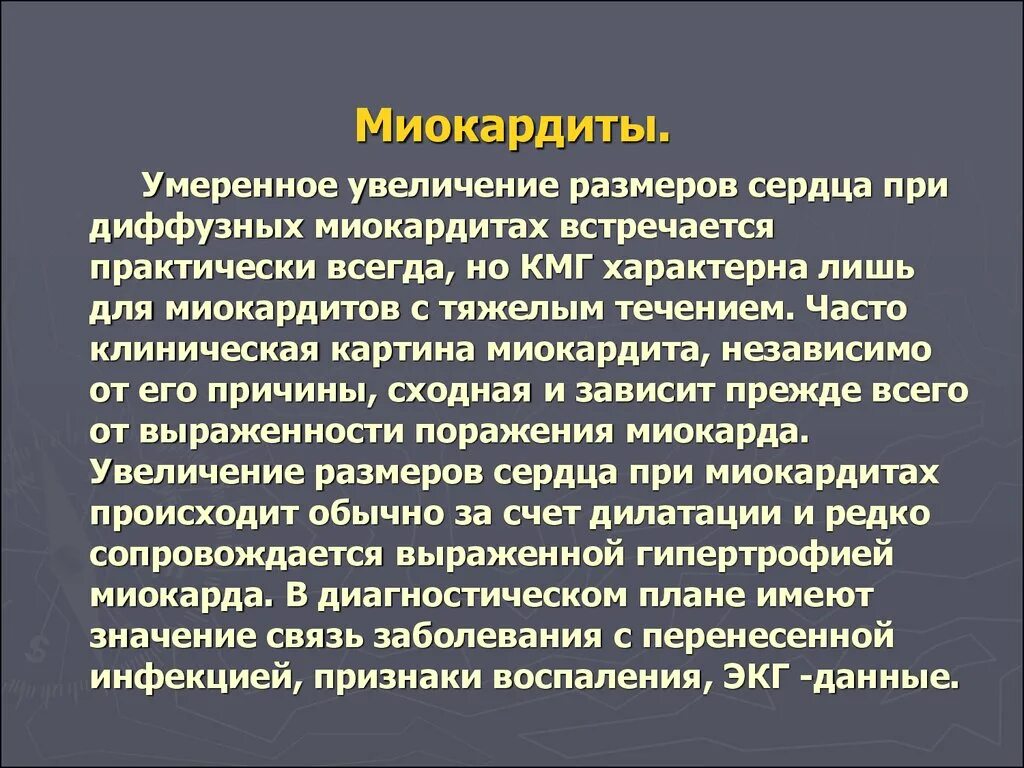 Миокардиты.

Умеренное увеличение размеров сердца при диффузных миокардитах встречается практически всегда, но КМГ характерна лишь для миокардитов с тяжелым течением. Часто клиническая картина миокардита, независимо от его причины, сходная и зависит прежде всего от выраженности поражения миокарда. Увеличение размеров сердца при миокардитах происходит обычно за счет дилатации и редко сопровождается выраженной гипертрофией миокарда. В диагностическом плане имеют значение связь заболевания с перенесенной инфекцией, признаки воспаления, ЭКГ -данные.